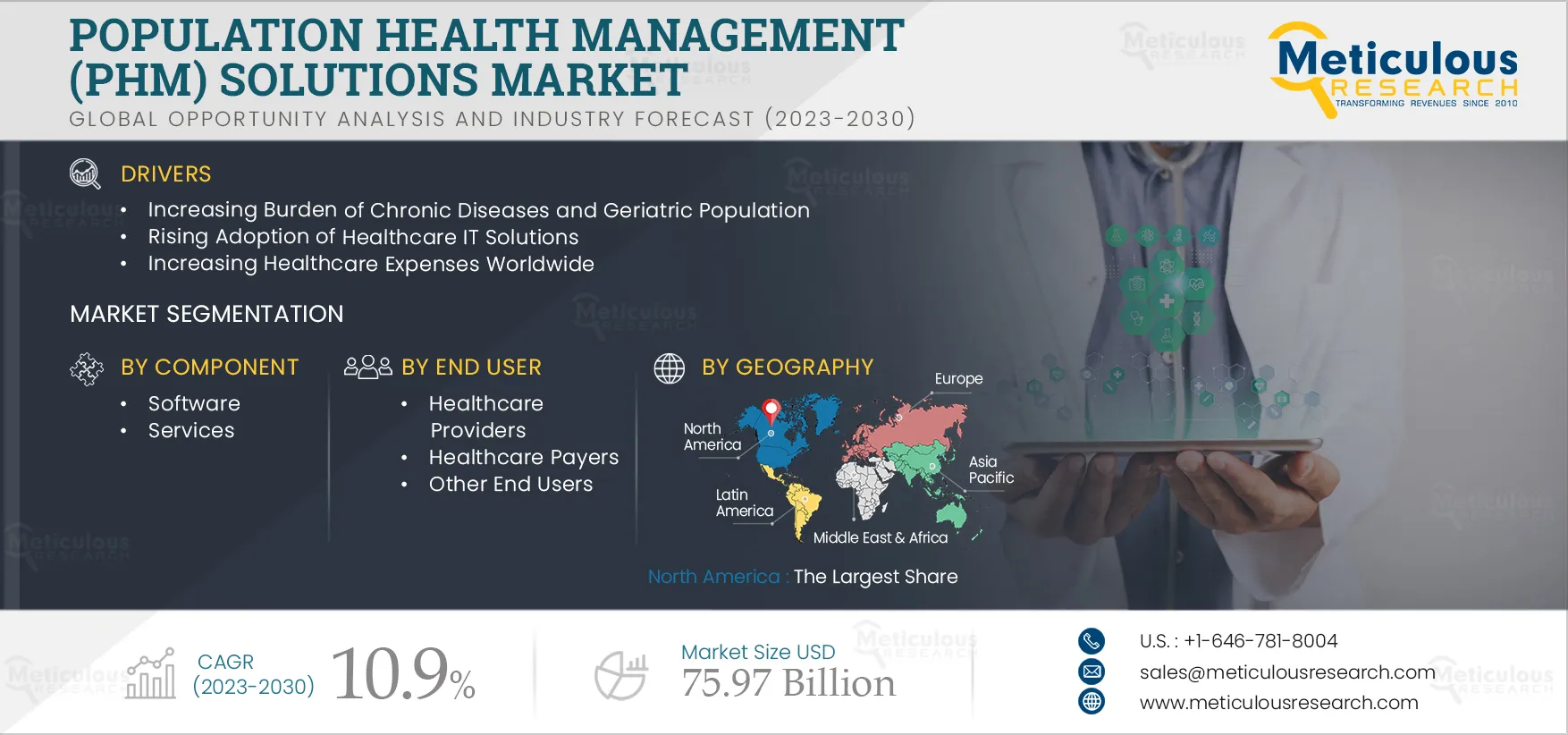 POPULATION HEALTH MANAGEMENT (PHM) SOLUTIONS MARKET
GLOBAL OPPORTUNITY ANALYSIS AND INDUSTRY FORECAST (2023-2030)

Meticulous RESEARCH
TRANSFORMING REVENUES SINCE 2010

DRIVERS
• Increasing Burden of Chronic Diseases and Geriatric Population
• Rising Adoption of Healthcare IT Solutions
• Increasing Healthcare Expenses Worldwide

MARKET SEGMENTATION

BY COMPONENT
• Software
• Services

BY END USER
• Healthcare Providers
• Healthcare Payers
• Other End Users

BY GEOGRAPHY
Europe
North America
Asia Pacific
Latin America
Middle East & Africa

North America : The Largest Share

CAGR (2023-2030) 10.9%

Market Size USD 75.97 Billion

U.S. : +1-646-781-8004
sales@meticulousresearch.com
www.meticulousresearch.com